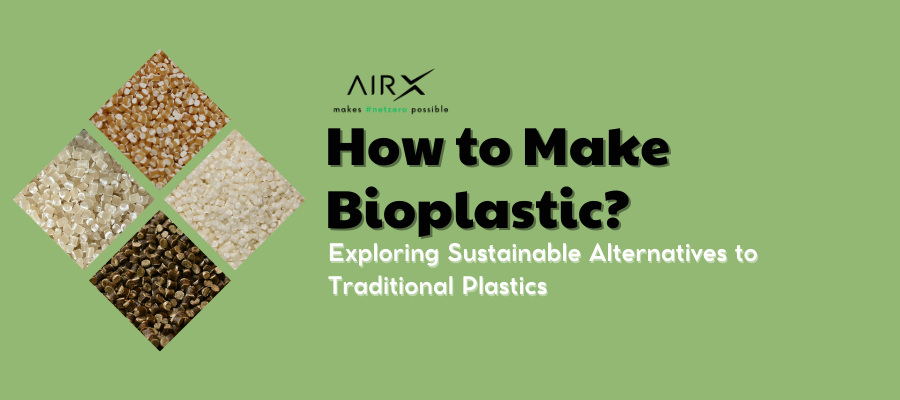 AIRX
makes #netzero possible

How to Make Bioplastic?

Exploring Sustainable Alternatives to Traditional Plastics